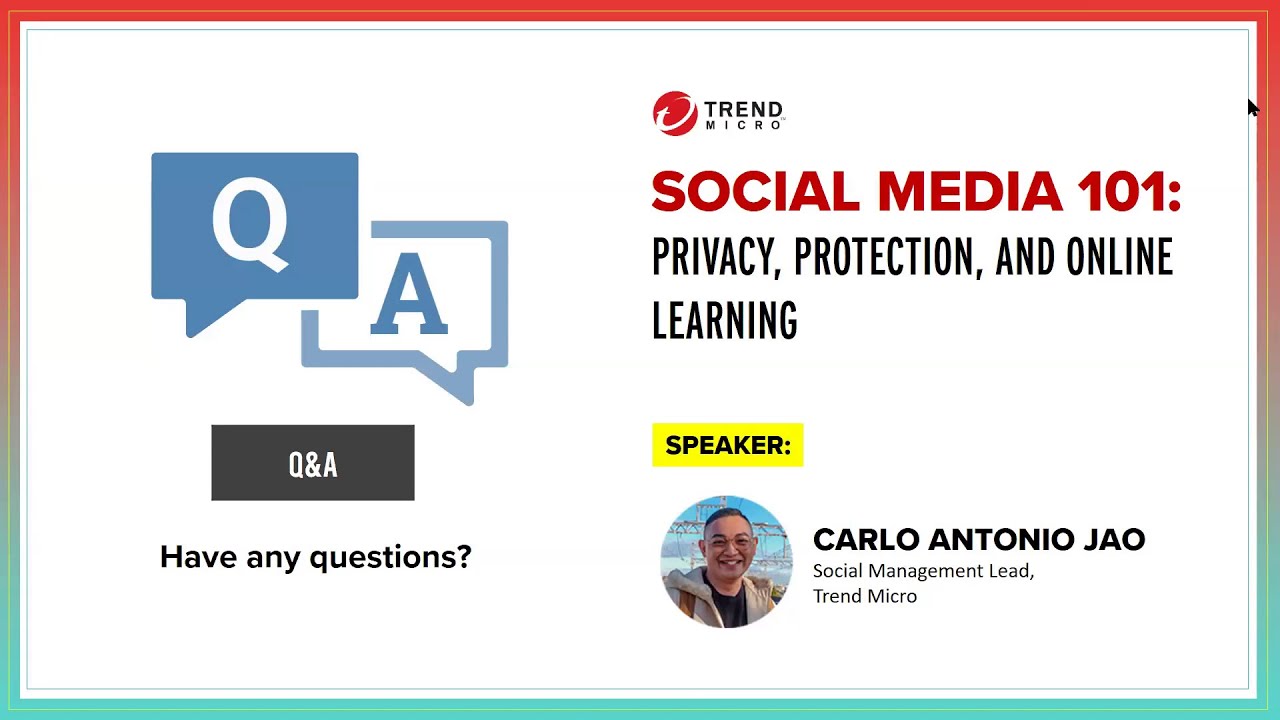 Q
A

Q&A

Have any questions?

TREND MICRO

SOCIAL MEDIA 101:
PRIVACY, PROTECTION, AND ONLINE LEARNING

SPEAKER:

CARLO ANTONIO JAO
Social Management Lead, Trend Micro